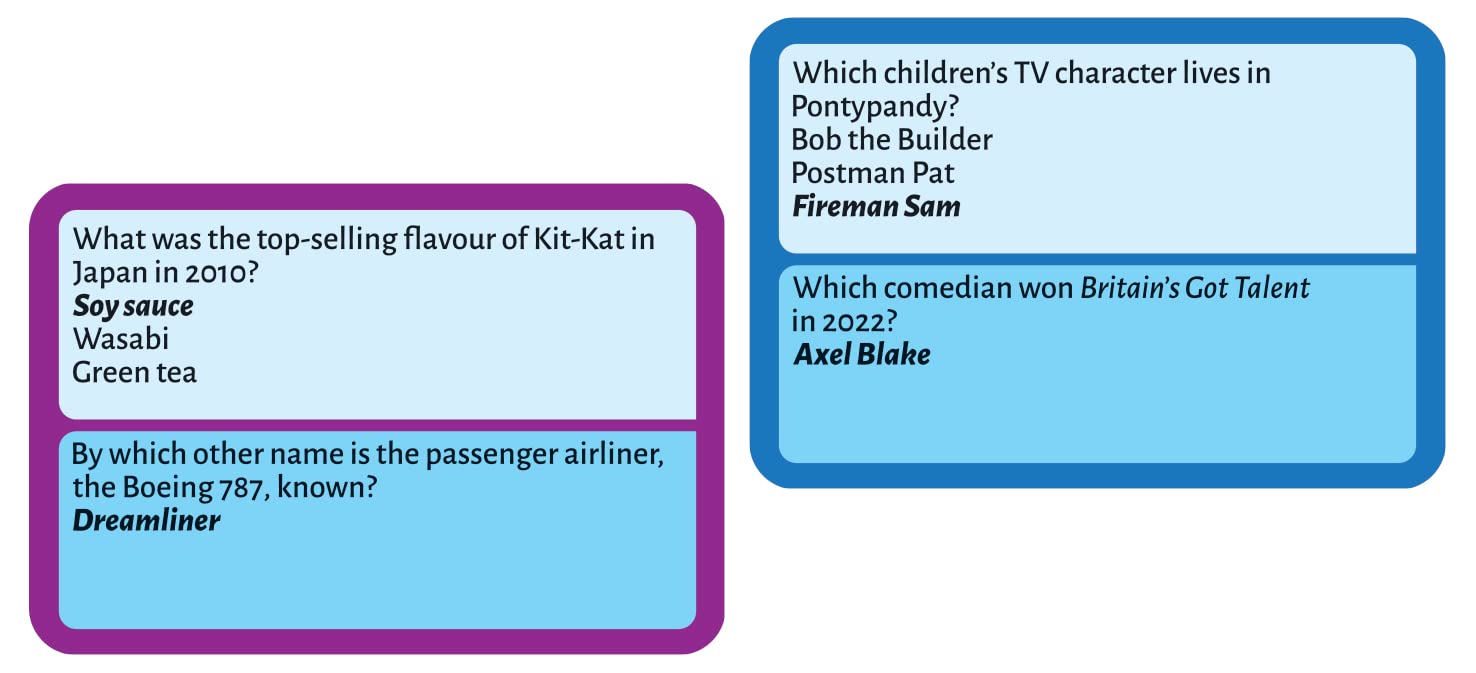 What was the top-selling flavour of Kit-Kat in Japan in 2010?
Soy sauce
Wasabi
Green tea

By which other name is the passenger airliner, the Boeing 787, known?
Dreamliner

Which children's TV character lives in Pontypandy?
Bob the Builder
Postman Pat
Fireman Sam

Which comedian won Britain's Got Talent in 2022?
Axel Blake